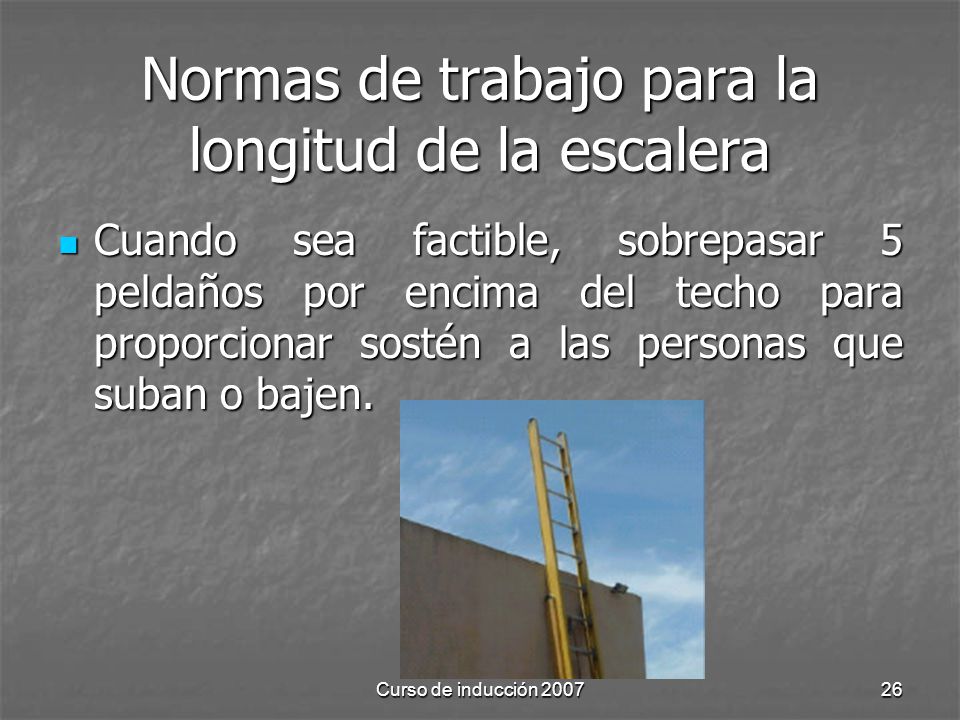 Normas de trabajo para la longitud de la escalera

Cuando sea factible, sobrepasar 5 peldaños por encima del techo para proporcionar sostén a las personas que suban o bajen.

Curso de inducción 2007

26